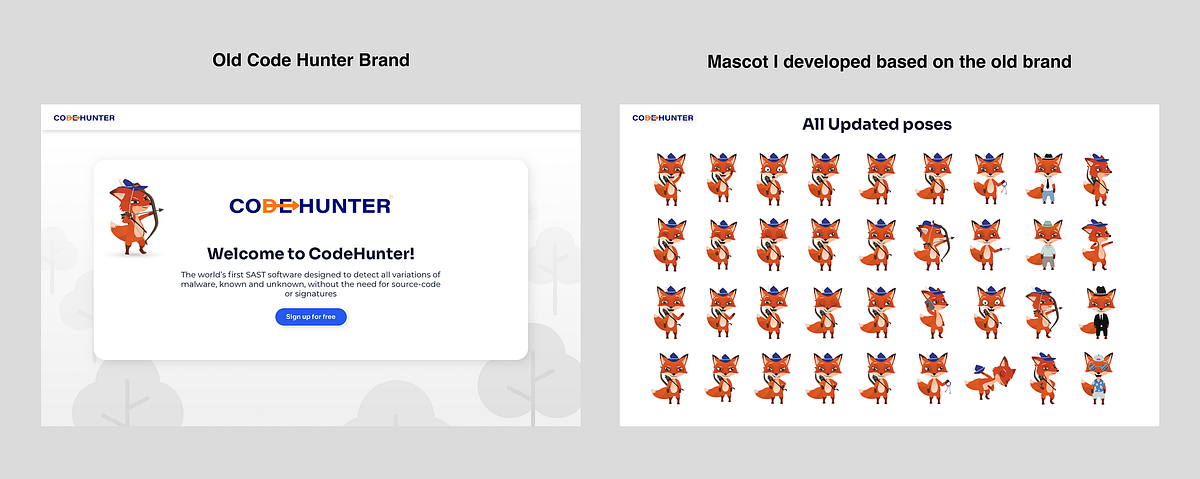 Old Code Hunter Brand

CODEHUNTER

CODEHUNTER

Welcome to CodeHunter!

The world's first SAST software designed to detect all variations of malware, known and unknown, without the need for source-code or signatures

Sign up for free

Mascot I developed based on the old brand

CODEHUNTER

All Updated poses